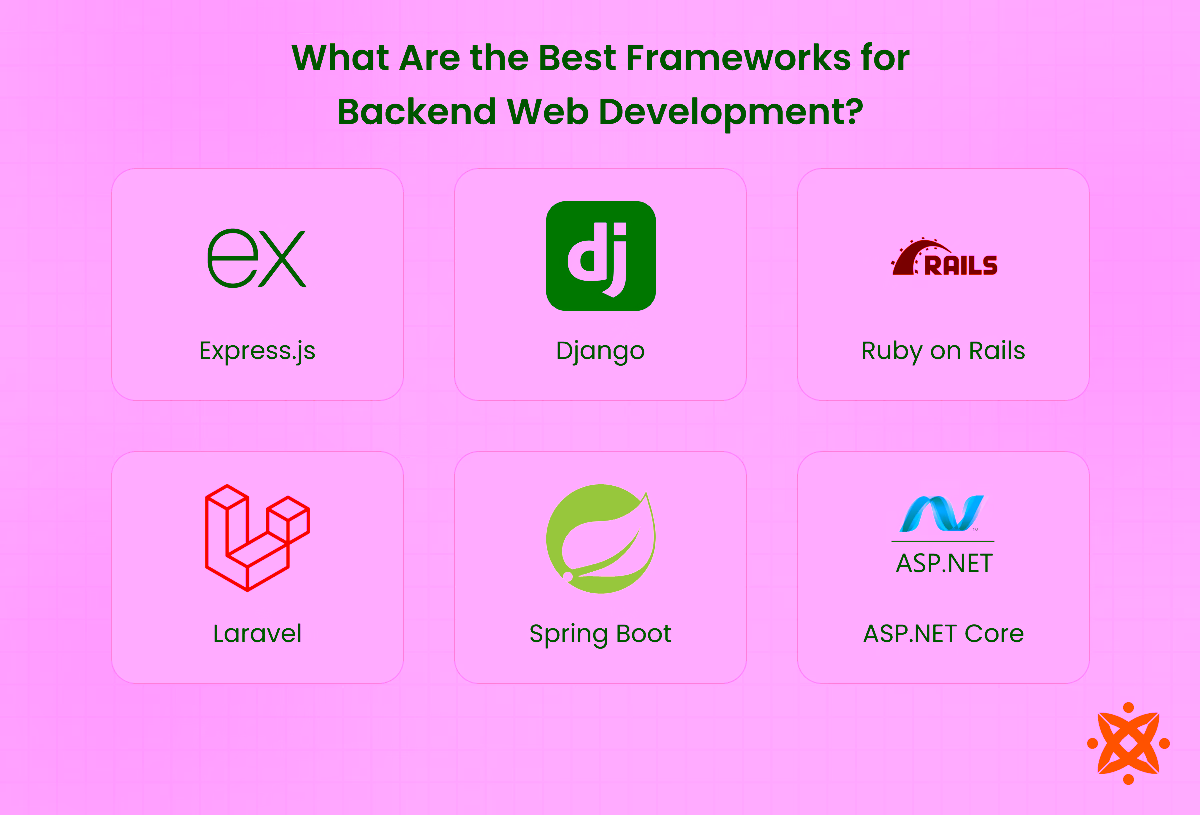 What Are the Best Frameworks for Backend Web Development?

ex

Express.js

dj

Django

RAILS

Ruby on Rails

Laravel

Spring Boot

ASP.NET

ASP.NET Core